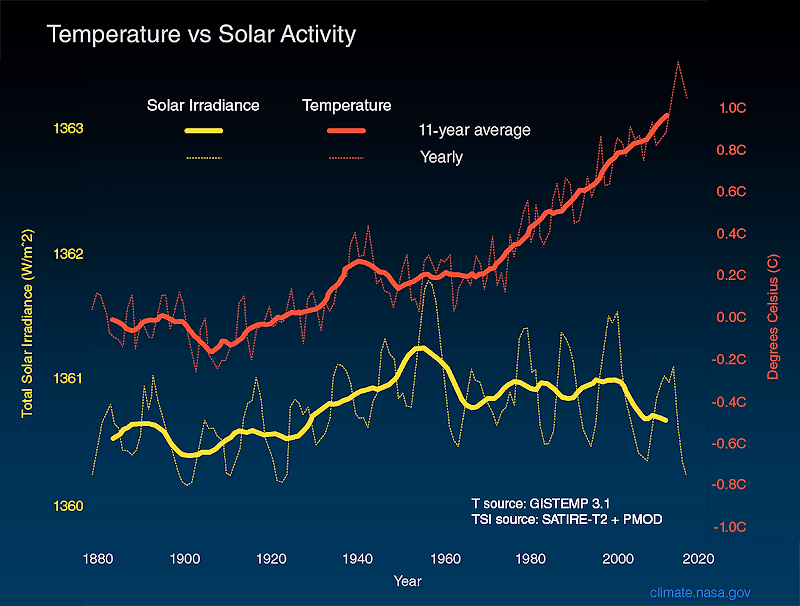 Temperature vs Solar Activity

Solar Irradiance
Temperature
11-year average
Yearly

Total Solar Irradiance (W/m^2)
1363
1362
1361
1360

Degrees Celsius (C)
1.0C
0.8C
0.6C
0.4C
0.2C
0.0C
-0.2C
-0.4C
-0.6C
-0.8C
-1.0C

T source: GISTEMP 3.1
TSI source: SATIRE-T2 + PMOD

1880
1900
1920
1940
1960
1980
2000
2020
Year

climate.nasa.gov